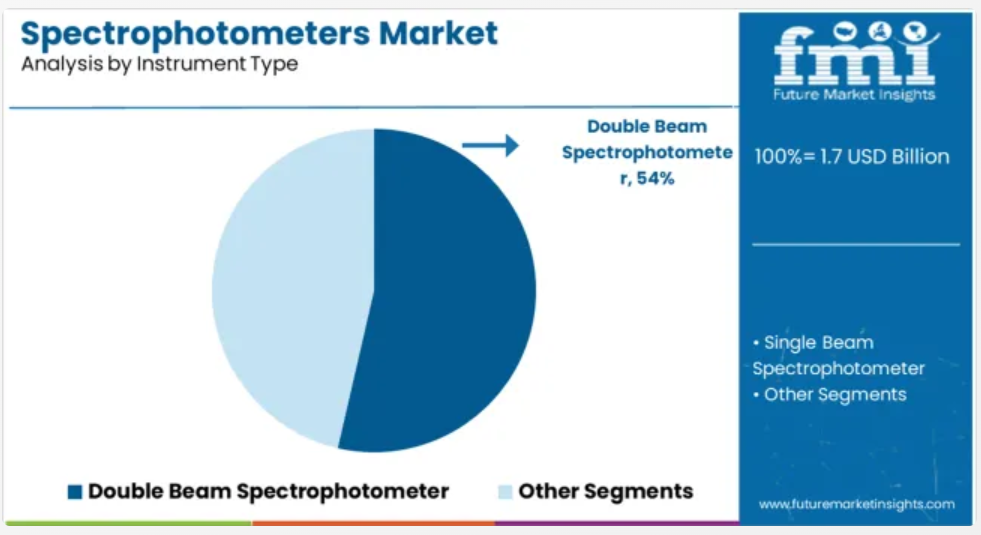 Spectrophotometers Market
Analysis by Instrument Type

fmi
Future Market Insights

Double Beam Spectrophotometer, 54%

100%= 1.7 USD Billion

• Single Beam Spectrophotometer
• Other Segments

Double Beam Spectrophotometer
Other Segments

www.futuremarketinsights.com